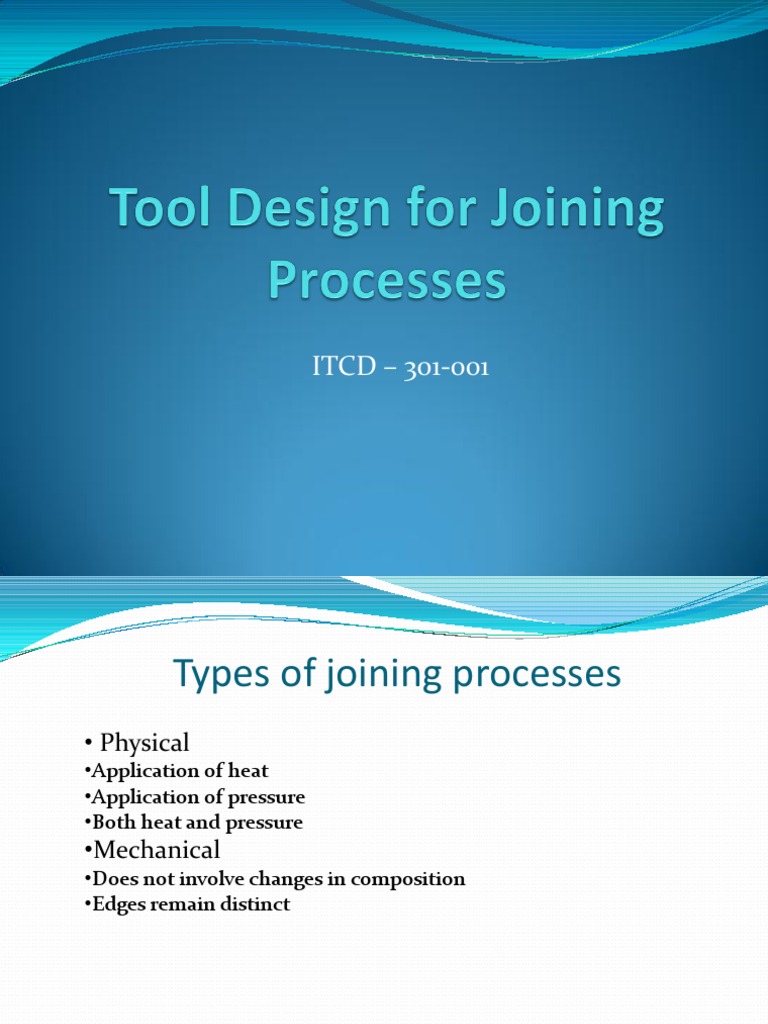 Tool Design for Joining Processes

ITCD – 301-001

Types of joining processes

• Physical
•Application of heat
•Application of pressure
•Both heat and pressure
•Mechanical
•Does not involve changes in composition
•Edges remain distinct